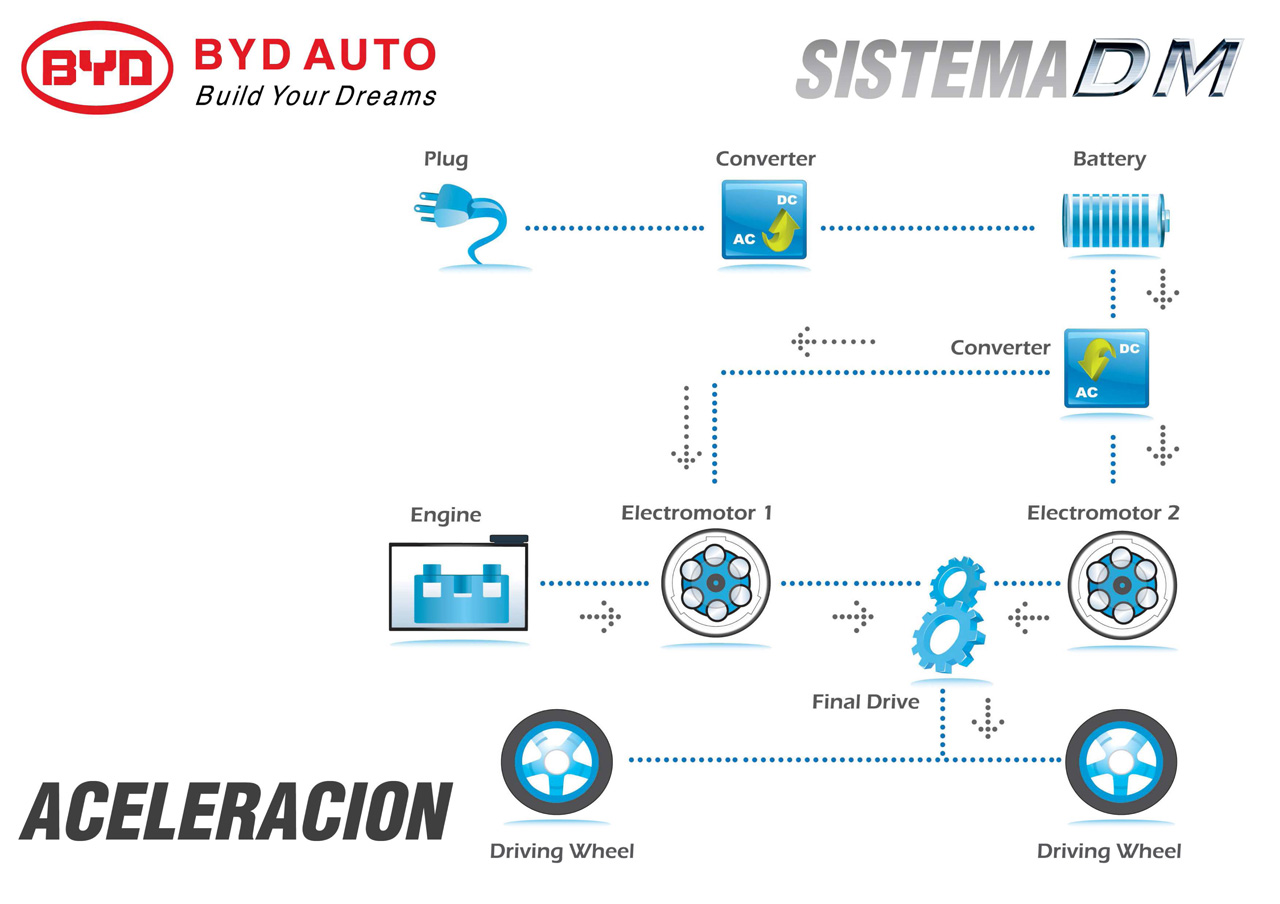 BYD
BYD AUTO
Build Your Dreams

SISTEMA DM

Plug
Converter
DC
AC
Battery

Converter
DC
AC

Engine
Electromotor 1
Electromotor 2

Final Drive

ACELERACION

Driving Wheel
Driving Wheel